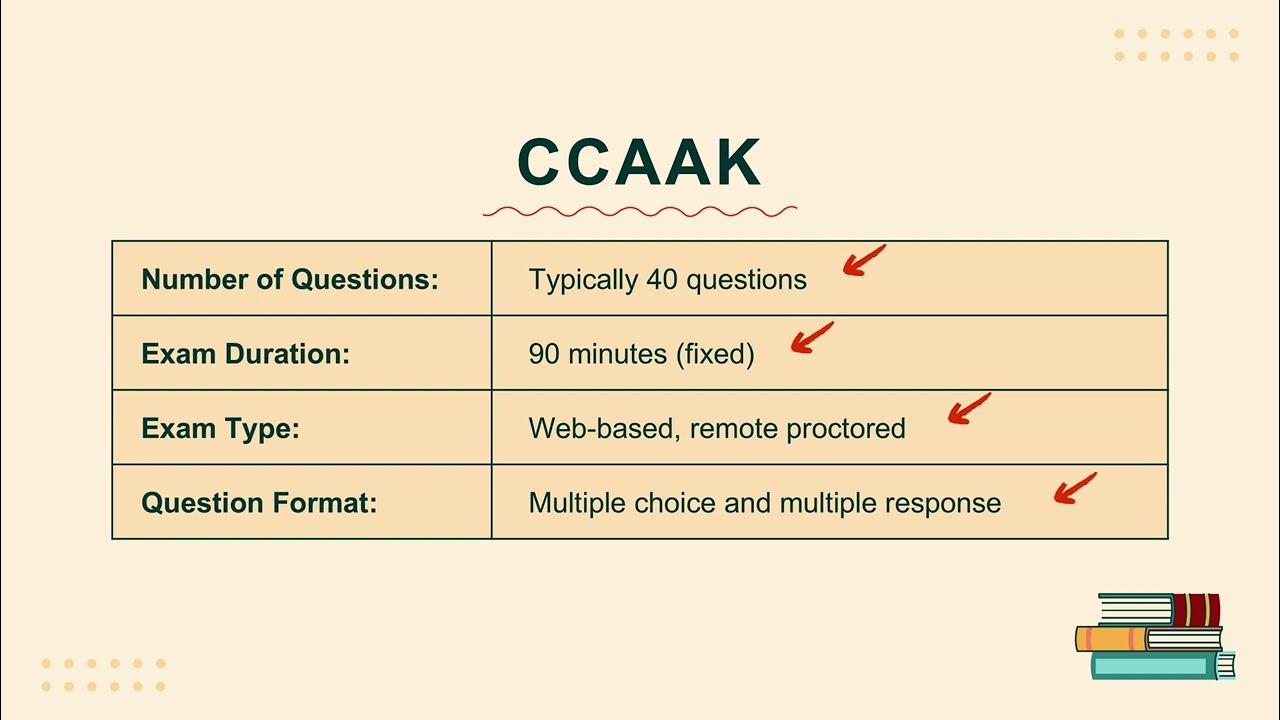 CCAAK

| Number of Questions: | Typically 40 questions |
|---|---|
| Exam Duration: | 90 minutes (fixed) |
| Exam Type: | Web-based, remote proctored |
| Question Format: | Multiple choice and multiple response |